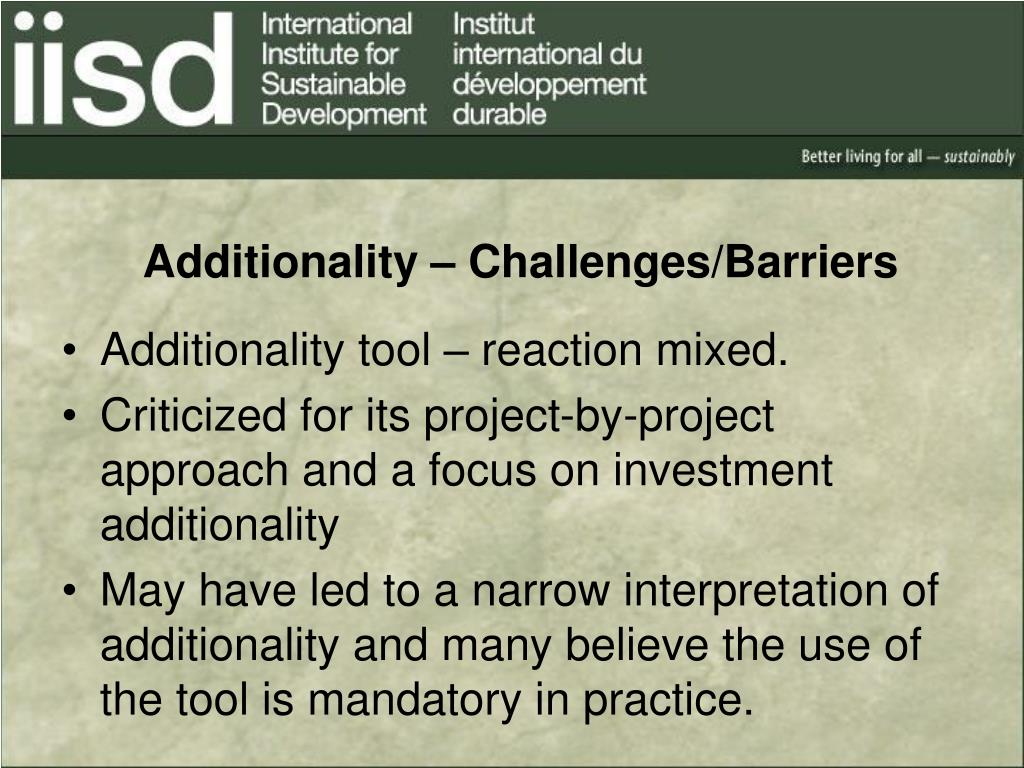 iisd

International Institute for Sustainable Development

Institut international du développement durable

Better living for all — sustainably

Additionality – Challenges/Barriers

• Additionality tool – reaction mixed.
• Criticized for its project-by-project approach and a focus on investment additionality
• May have led to a narrow interpretation of additionality and many believe the use of the tool is mandatory in practice.